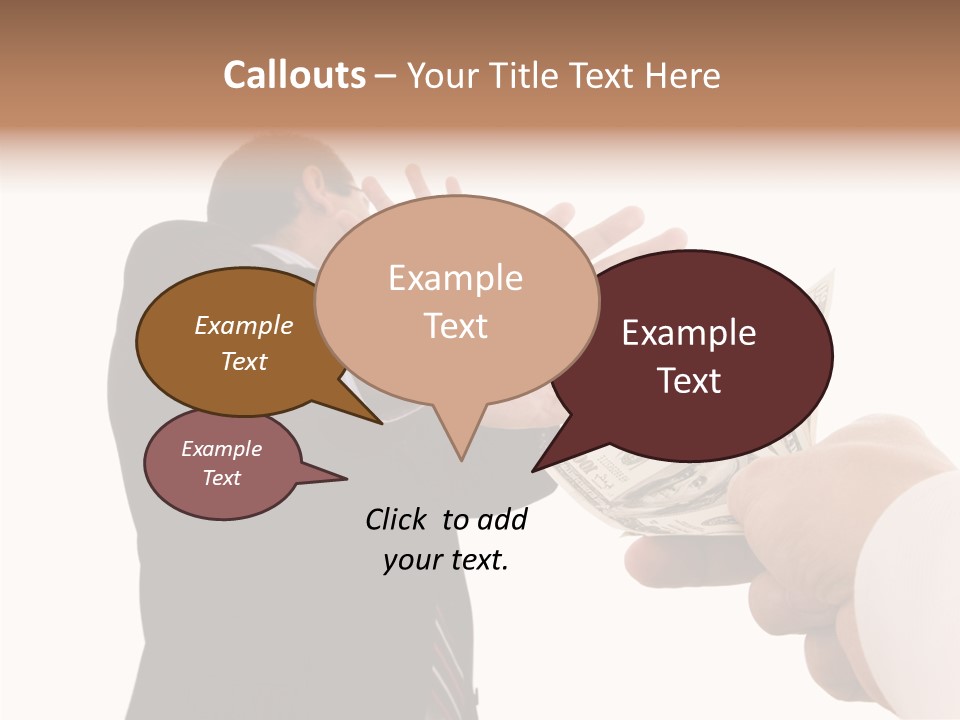 Callouts – Your Title Text Here

Example Text

Example Text

Example Text

Example Text

Click to add your text.